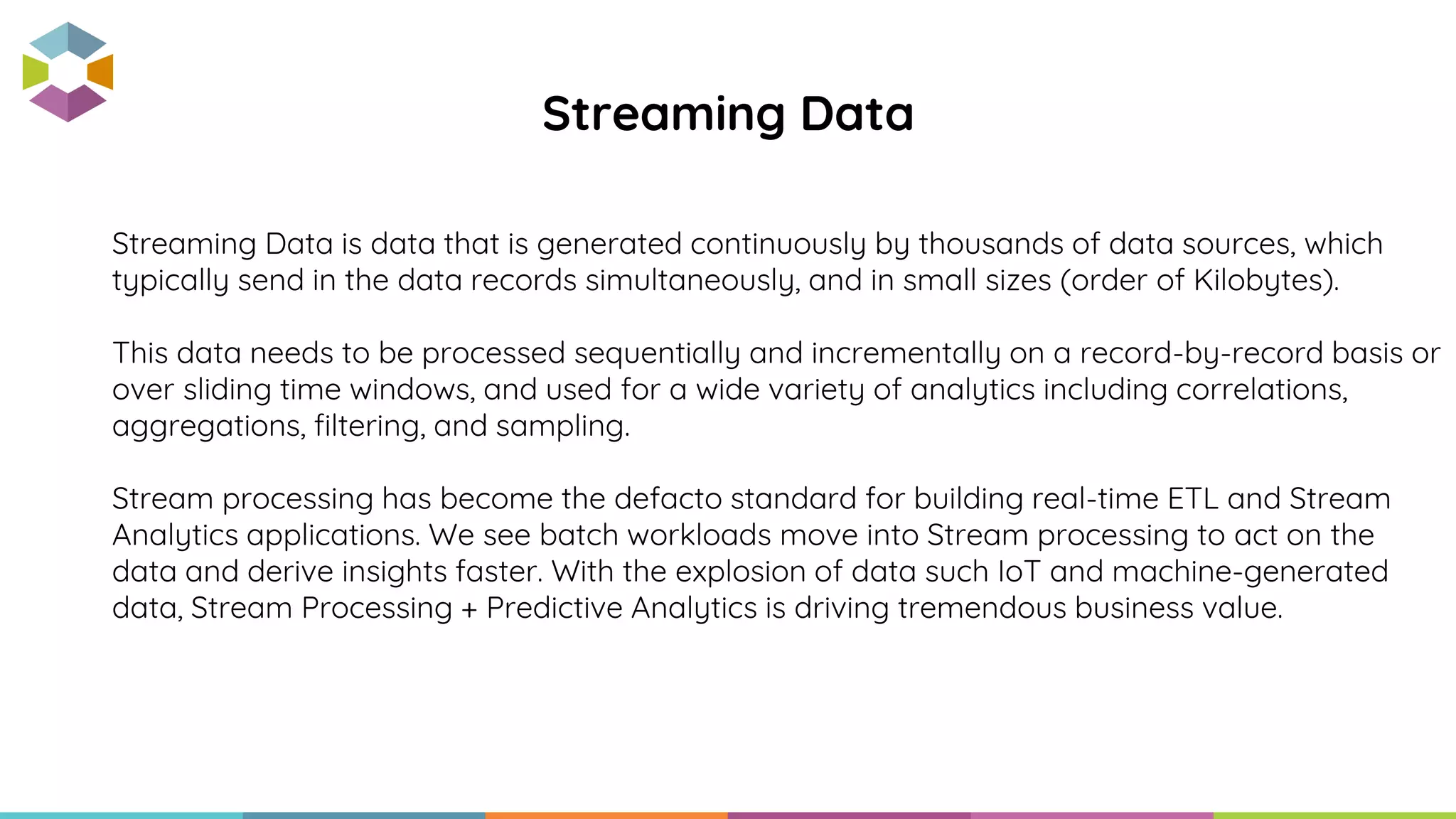 Streaming Data

Streaming Data is data that is generated continuously by thousands of data sources, which typically send in the data records simultaneously, and in small sizes (order of Kilobytes).

This data needs to be processed sequentially and incrementally on a record-by-record basis or over sliding time windows, and used for a wide variety of analytics including correlations, aggregations, filtering, and sampling.

Stream processing has become the defacto standard for building real-time ETL and Stream Analytics applications. We see batch workloads move into Stream processing to act on the data and derive insights faster. With the explosion of data such IoT and machine-generated data, Stream Processing + Predictive Analytics is driving tremendous business value.